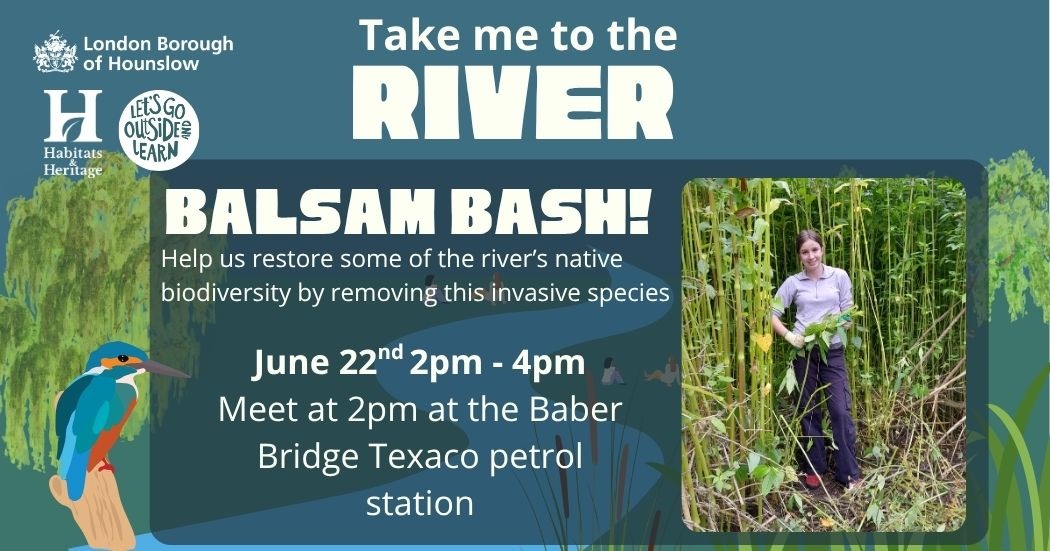 London Borough of Hounslow

H
Habitats & Heritage

LET'S GO OUTSIDE AND LEARN

Take me to the
RIVER

BALSAM BASH!

Help us restore some of the river's native biodiversity by removing this invasive species

June 22$^{nd}$ 2pm - 4pm
Meet at 2pm at the Baber Bridge Texaco petrol station